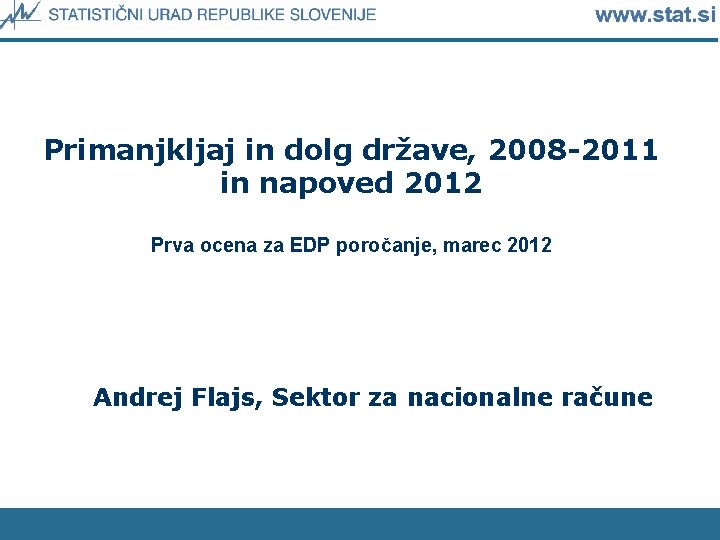 STATISTIČNI URAD REPUBLIKE SLOVENIJE www.stat.si

Primanjkljaj in dolg države, 2008-2011 in napoved 2012

Prva ocena za EDP poročanje, marec 2012

Andrej Flajs, Sektor za nacionalne račune